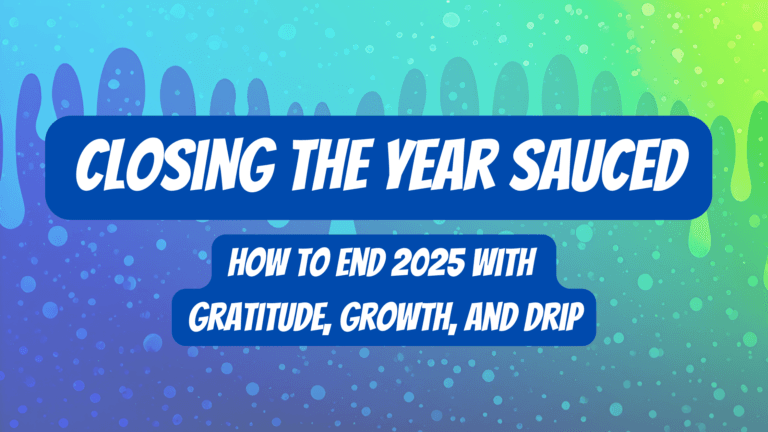 CLOSING THE YEAR SAUCED

HOW TO END 2025 WITH GRATITUDE, GROWTH, AND DRIP